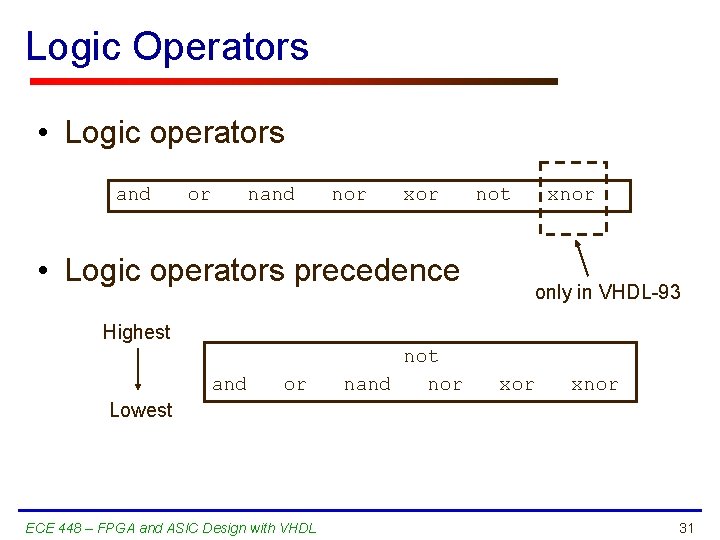 Logic Operators

• Logic operators

and or nand nor xor not xnor

only in VHDL-93

• Logic operators precedence

Highest

Lowest

not

and or nand nor xor xnor

ECE 448 – FPGA and ASIC Design with VHDL

31